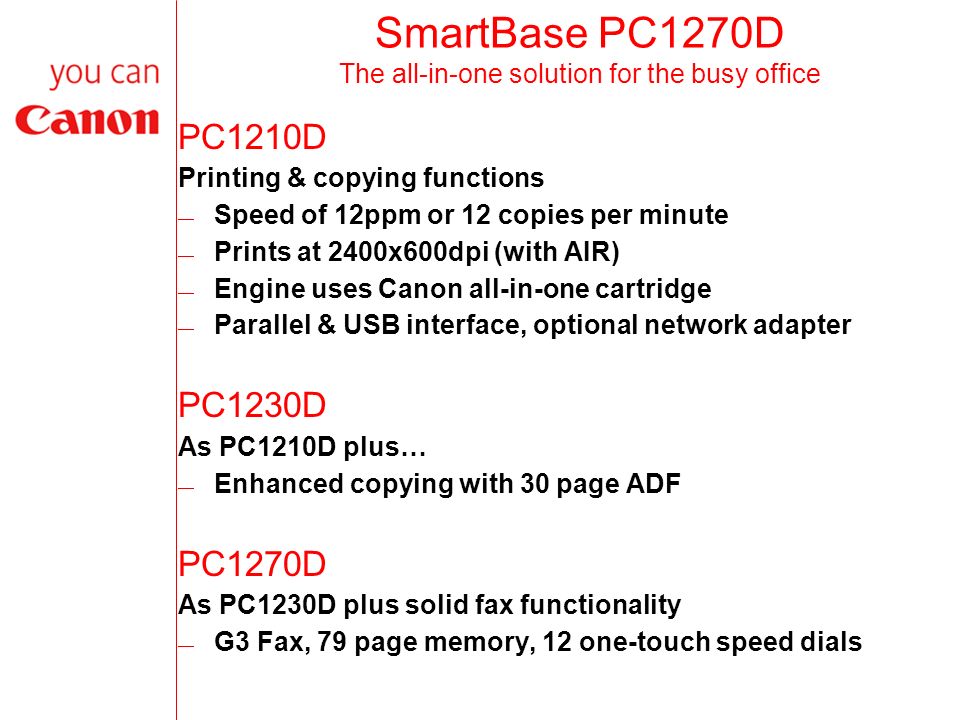 you can
Canon

SmartBase PC1270D
The all-in-one solution for the busy office

PC1210D
Printing & copying functions
— Speed of 12ppm or 12 copies per minute
— Prints at 2400x600dpi (with AIR)
— Engine uses Canon all-in-one cartridge
— Parallel & USB interface, optional network adapter

PC1230D
As PC1210D plus…
— Enhanced copying with 30 page ADF

PC1270D
As PC1230D plus solid fax functionality
— G3 Fax, 79 page memory, 12 one-touch speed dials